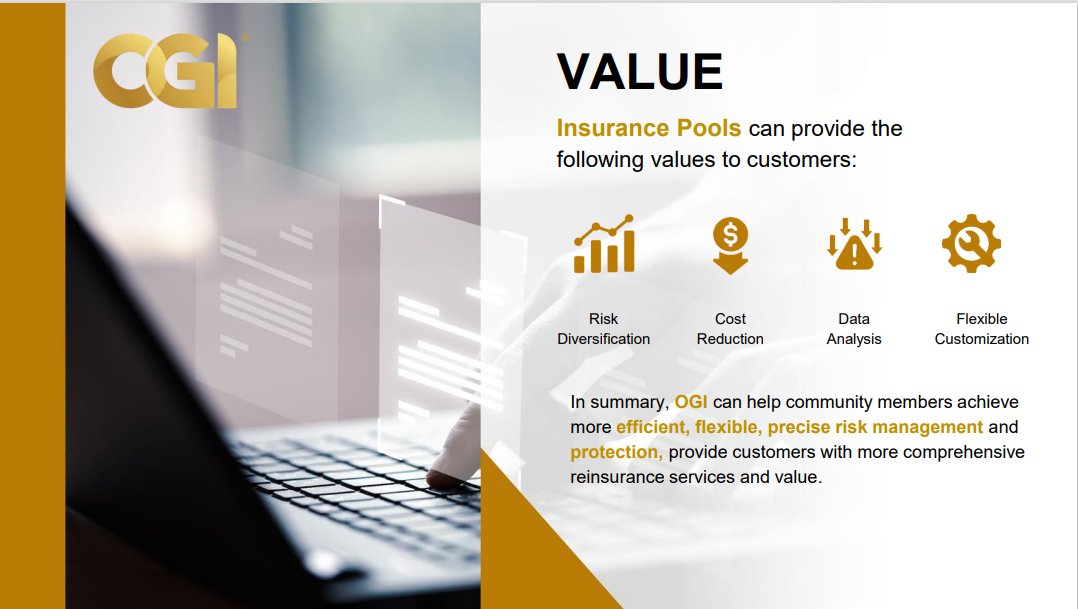 OGI

VALUE

Insurance Pools can provide the following values to customers:

Risk Diversification

Cost Reduction

Data Analysis

Flexible Customization

In summary, OGI can help community members achieve more efficient, flexible, precise risk management and protection, provide customers with more comprehensive reinsurance services and value.